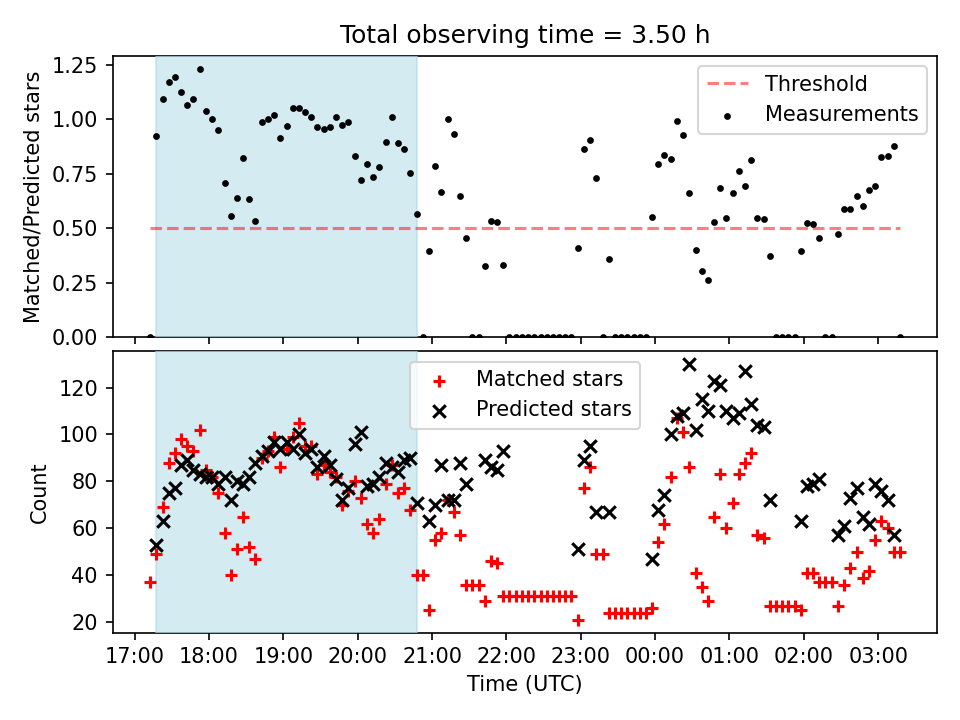 Total observing time = 3.50 h

Matched/Predicted stars

1.25
1.00
0.75
0.50
0.25
0.00

Threshold
Measurements

Count

120
100
80
60
40
20

Matched stars
Predicted stars

17:00 18:00 19:00 20:00 21:00 22:00 23:00 00:00 01:00 02:00 03:00

Time (UTC)